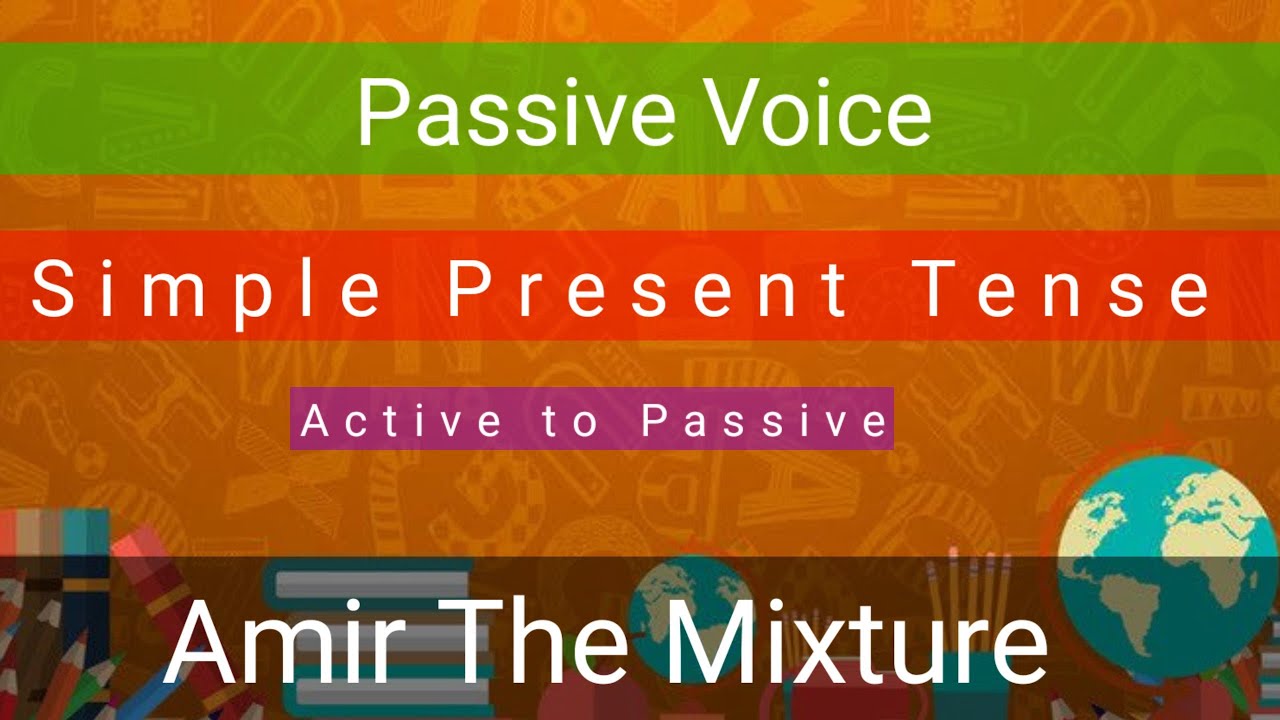 Passive Voice

Simple Present Tense

Active to Passive

Amir The Mixture